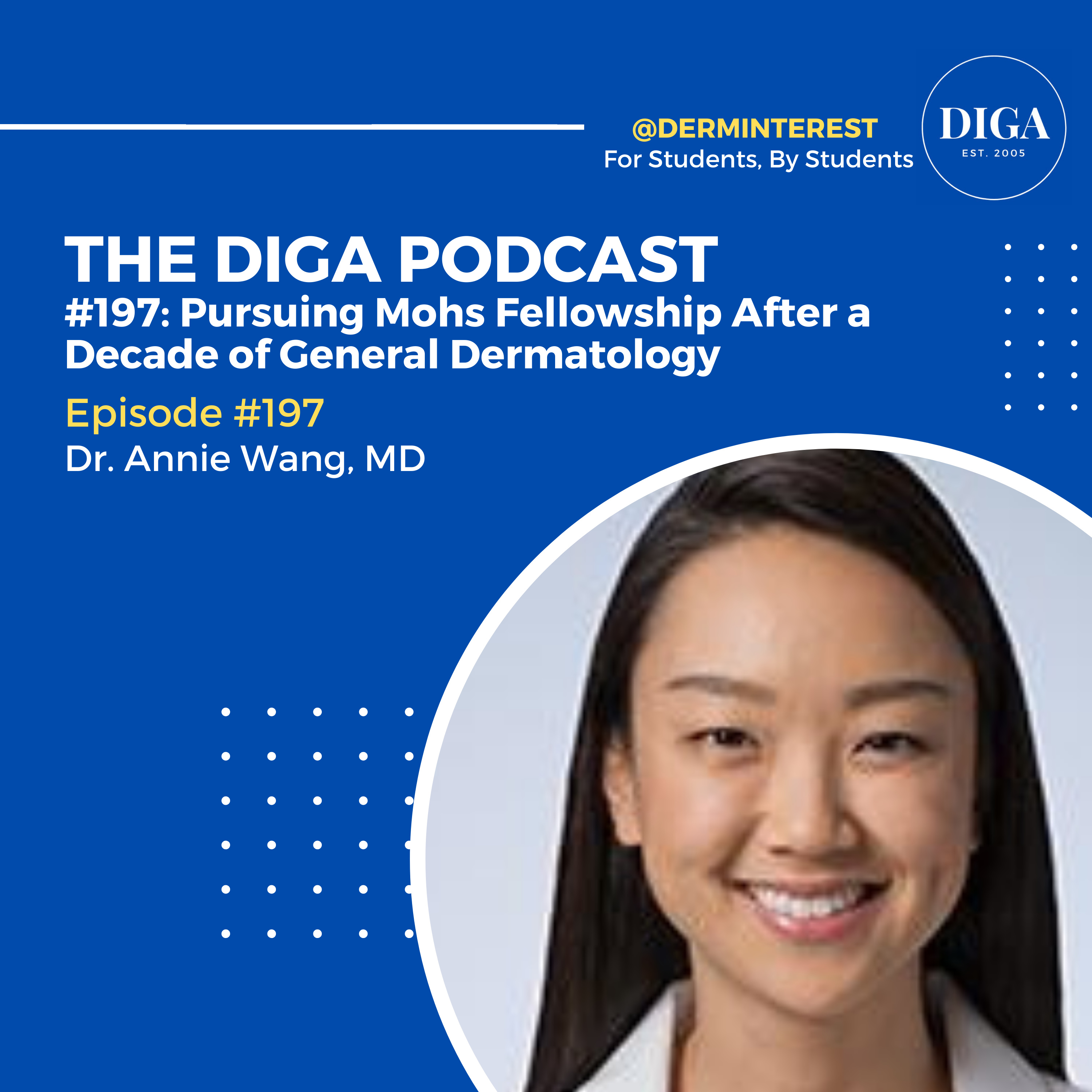 @DERMINTEREST
For Students, By Students

DIGA
EST. 2005

THE DIGA PODCAST
#197: Pursuing Mohs Fellowship After a Decade of General Dermatology

Episode #197
Dr. Annie Wang, MD